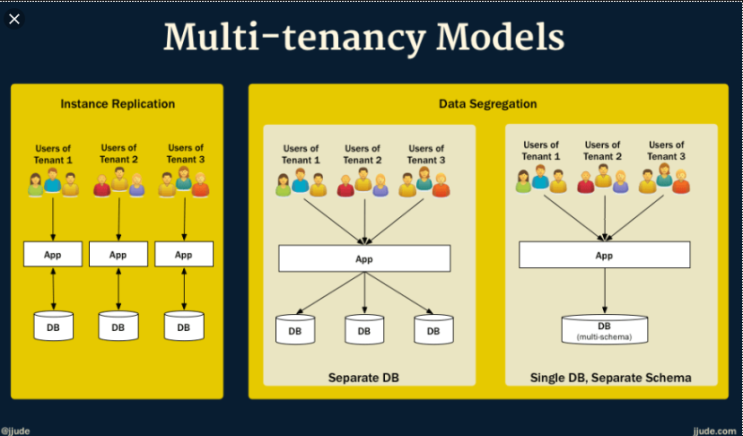 Multi-tenancy Models

Instance Replication

Users of Tenant 1

Users of Tenant 2

Users of Tenant 3

App

App

App

DB

DB

DB

Data Segregation

Users of Tenant 1

Users of Tenant 2

Users of Tenant 3

App

DB

DB

DB

Separate DB

Users of Tenant 1

Users of Tenant 2

Users of Tenant 3

App

DB (multi-schema)

Single DB, Separate Schema

@jjude

jjude.com